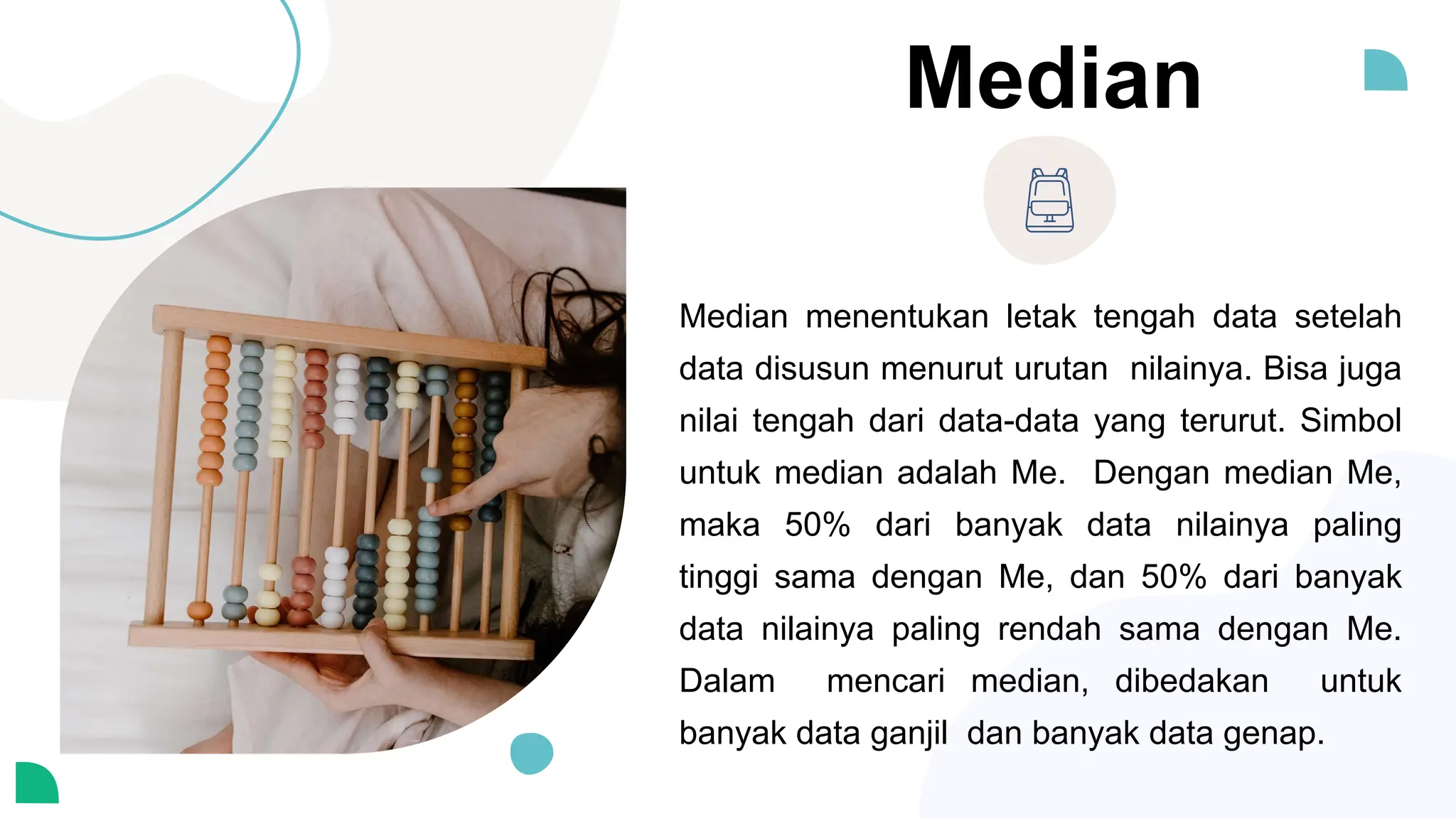 Median

Median menentukan letak tengah data setelah data disusun menurut urutan nilainya. Bisa juga nilai tengah dari data-data yang terurut. Simbol untuk median adalah Me. Dengan median Me, maka 50% dari banyak data nilainya paling tinggi sama dengan Me, dan 50% dari banyak data nilainya paling rendah sama dengan Me. Dalam mencari median, dibedakan untuk banyak data ganjil dan banyak data genap.